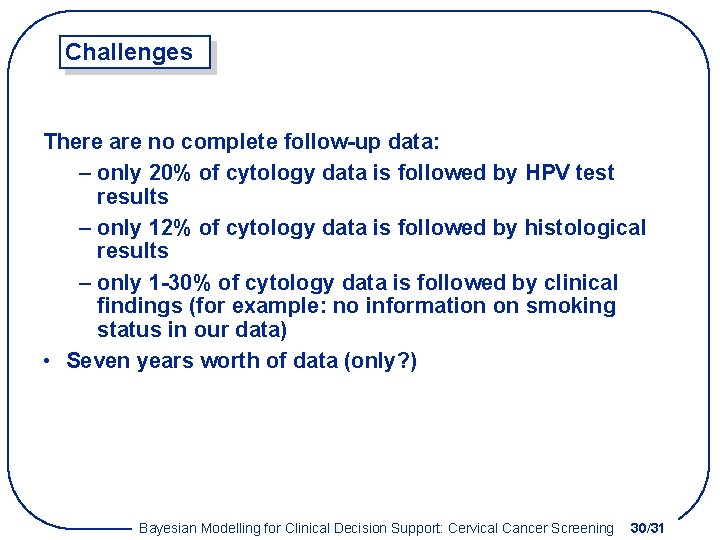 Challenges

There are no complete follow-up data:

– only 20% of cytology data is followed by HPV test results

– only 12% of cytology data is followed by histological results

– only 1-30% of cytology data is followed by clinical findings (for example: no information on smoking status in our data)

• Seven years worth of data (only?)

Bayesian Modelling for Clinical Decision Support: Cervical Cancer Screening 30/31